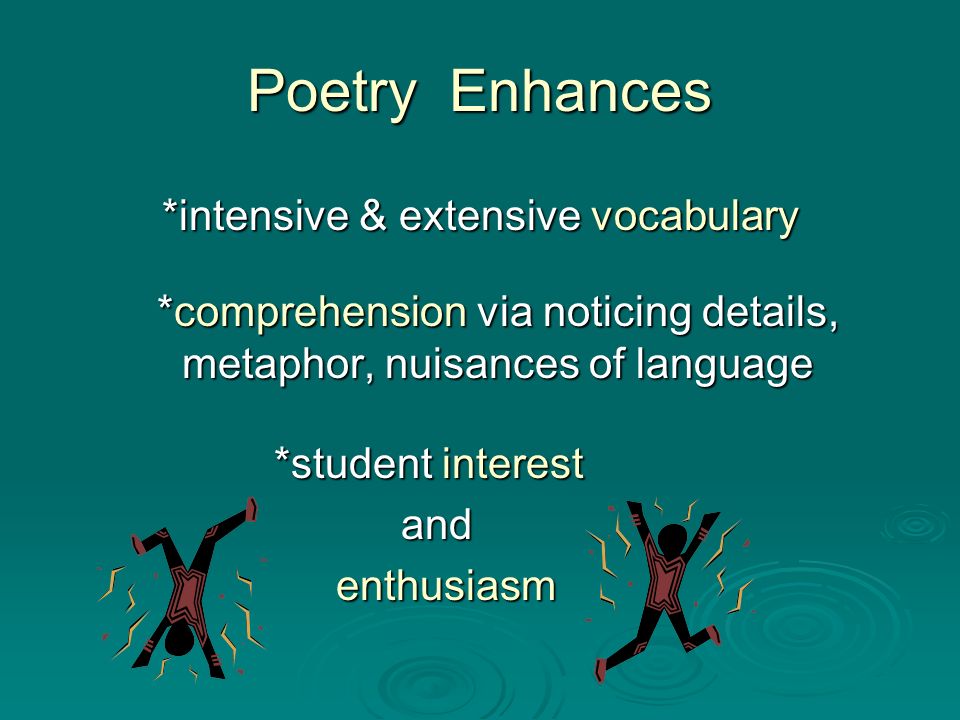 Poetry Enhances

*intensive & extensive vocabulary

*comprehension via noticing details, metaphor, nuisances of language

*student interest

and

enthusiasm